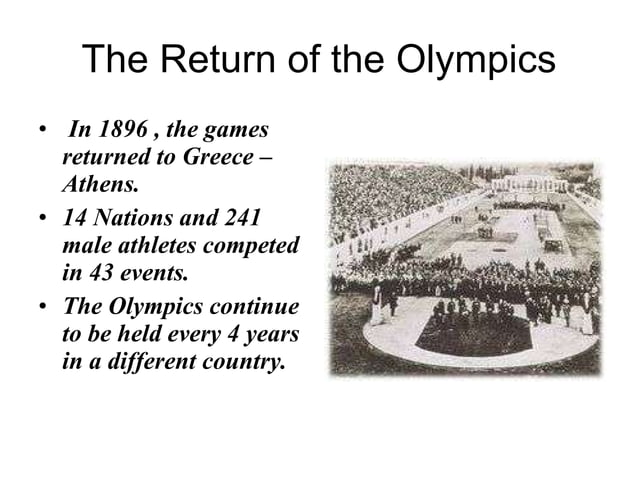 The Return of the Olympics

• In 1896 , the games returned to Greece – Athens.
• 14 Nations and 241 male athletes competed in 43 events.
• The Olympics continue to be held every 4 years in a different country.